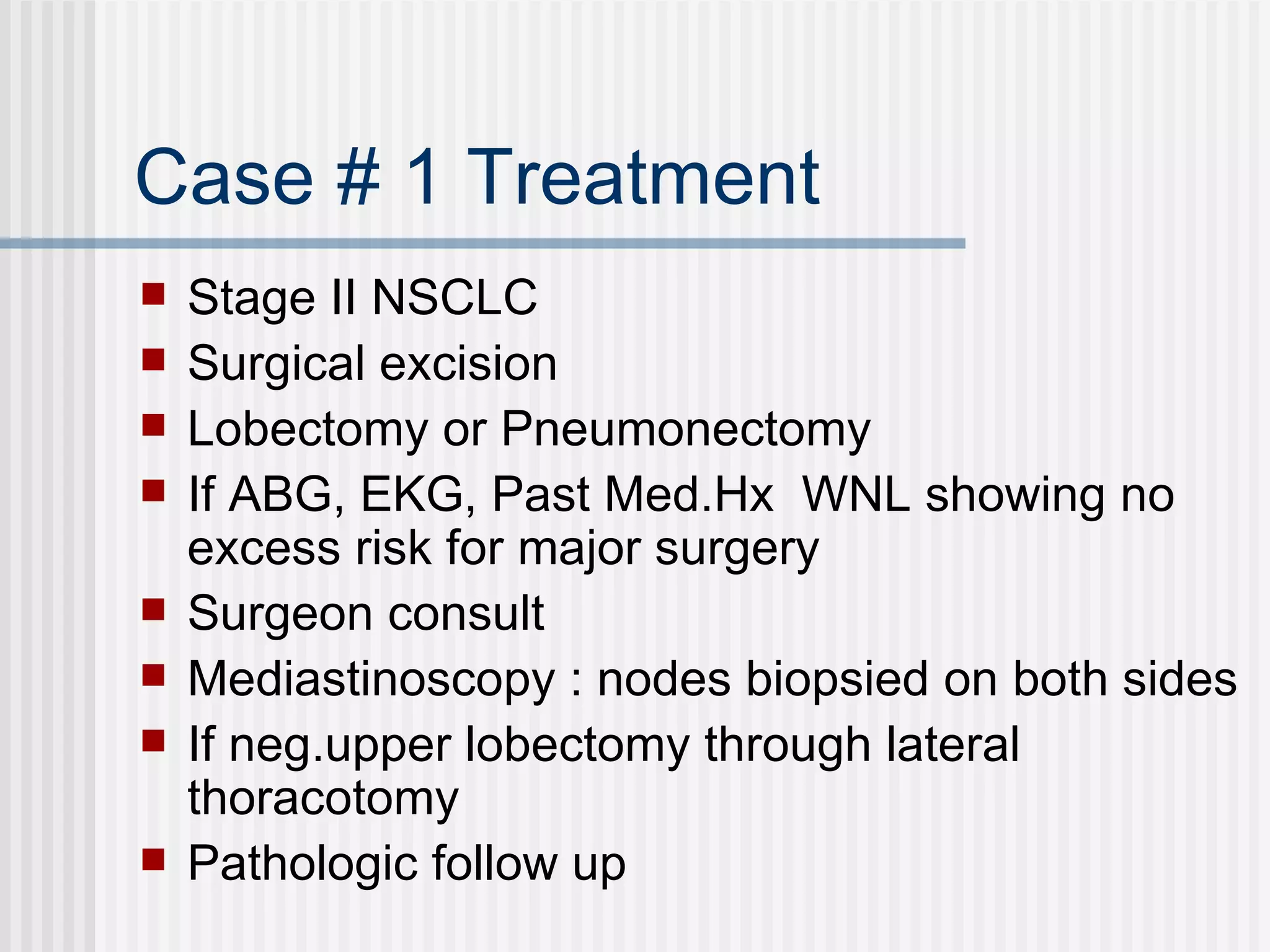 Case # 1 Treatment

- Stage II NSCLC
- Surgical excision
- Lobectomy or Pneumonectomy
- If ABG, EKG, Past Med.Hx WNL showing no excess risk for major surgery
- Surgeon consult
- Mediastinoscopy : nodes biopsied on both sides
- If neg.upper lobectomy through lateral thoracotomy
- Pathologic follow up